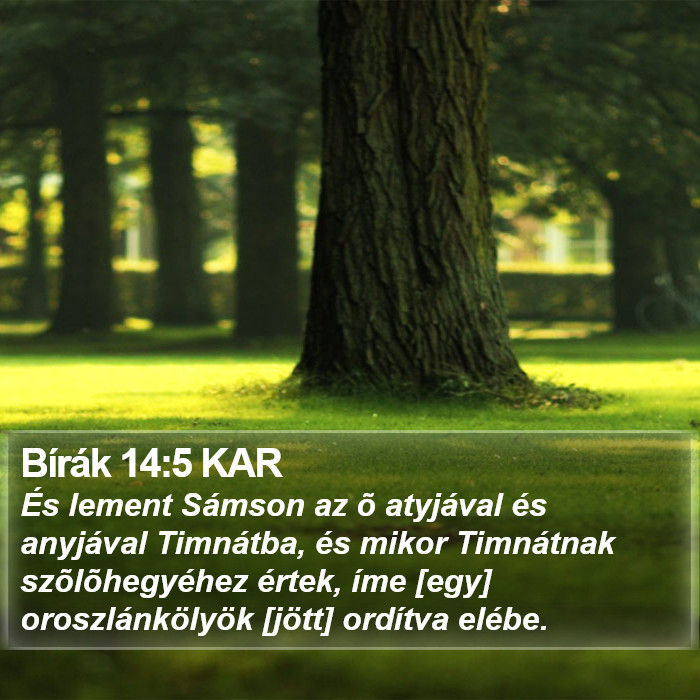 Bírák 14:5 KAR
És lement Sámson az õ atyjával és anyjával Timnátba, és mikor Timnátnak szõlõhegyéhez értek, íme [egy] oroszlánkölyök [jött] ordítva elébe.